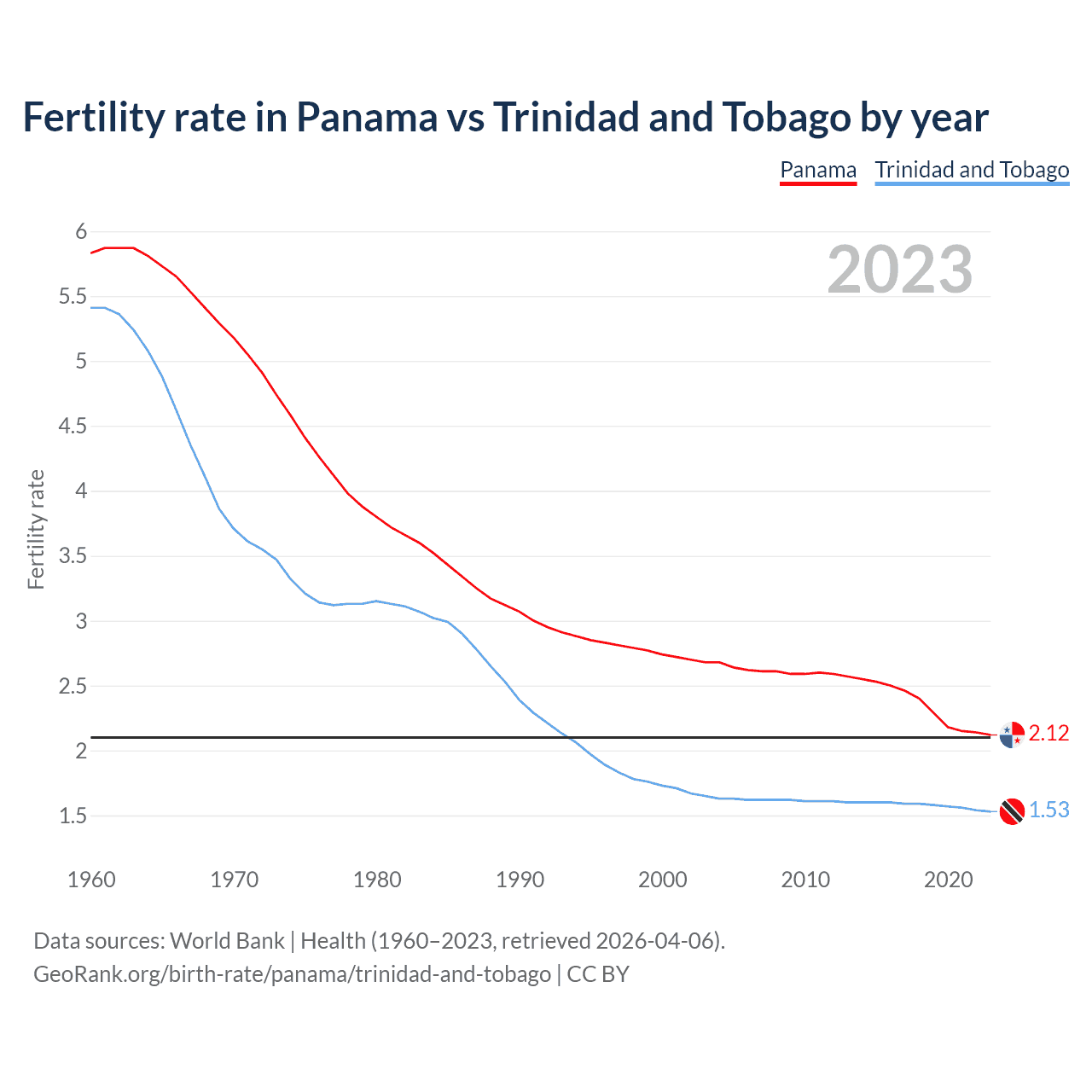 Fertility rate in Panama vs Trinidad and Tobago by year

Panama Trinidad and Tobago

2023

Fertility rate

6
5.5
5
4.5
4
3.5
3
2.5
2
1.5

2.12
1.53

1960 1970 1980 1990 2000 2010 2020

Data sources: World Bank | Health (1960–2023, retrieved 2026-04-06).
GeoRank.org/birth-rate/panama/trinidad-and-tobago | CC BY